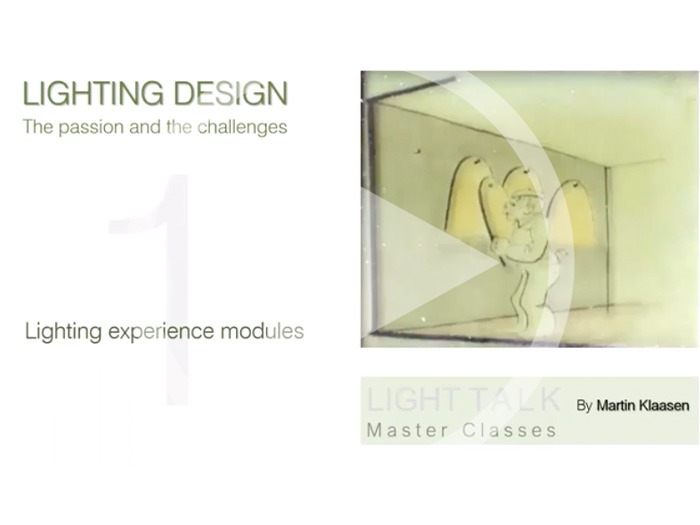 LIGHTING DESIGN
The passion and the challenges

1

Lighting experience modules

LIGHT TALK
Master Classes

By Martin Klaasen